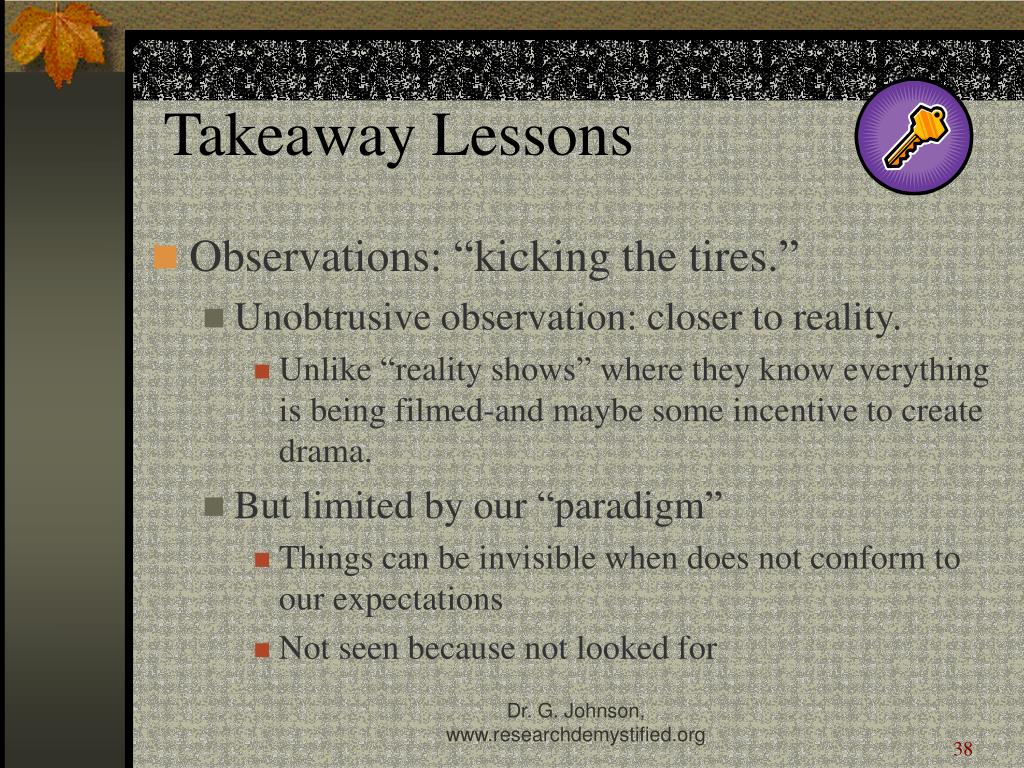 Takeaway Lessons

Observations: “kicking the tires.”

Unobtrusive observation: closer to reality.

Unlike “reality shows” where they know everything is being filmed-and maybe some incentive to create drama.

But limited by our “paradigm”

Things can be invisible when does not conform to our expectations

Not seen because not looked for

Dr. G. Johnson, www.researchdemystified.org

38